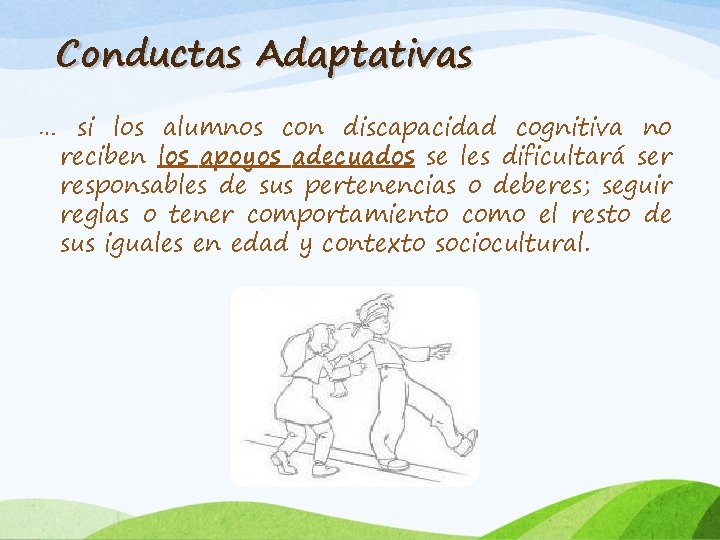 Conductas Adaptativas

… si los alumnos con discapacidad cognitiva no reciben los apoyos adecuados se les dificultará ser responsables de sus pertenencias o deberes; seguir reglas o tener comportamiento como el resto de sus iguales en edad y contexto sociocultural.